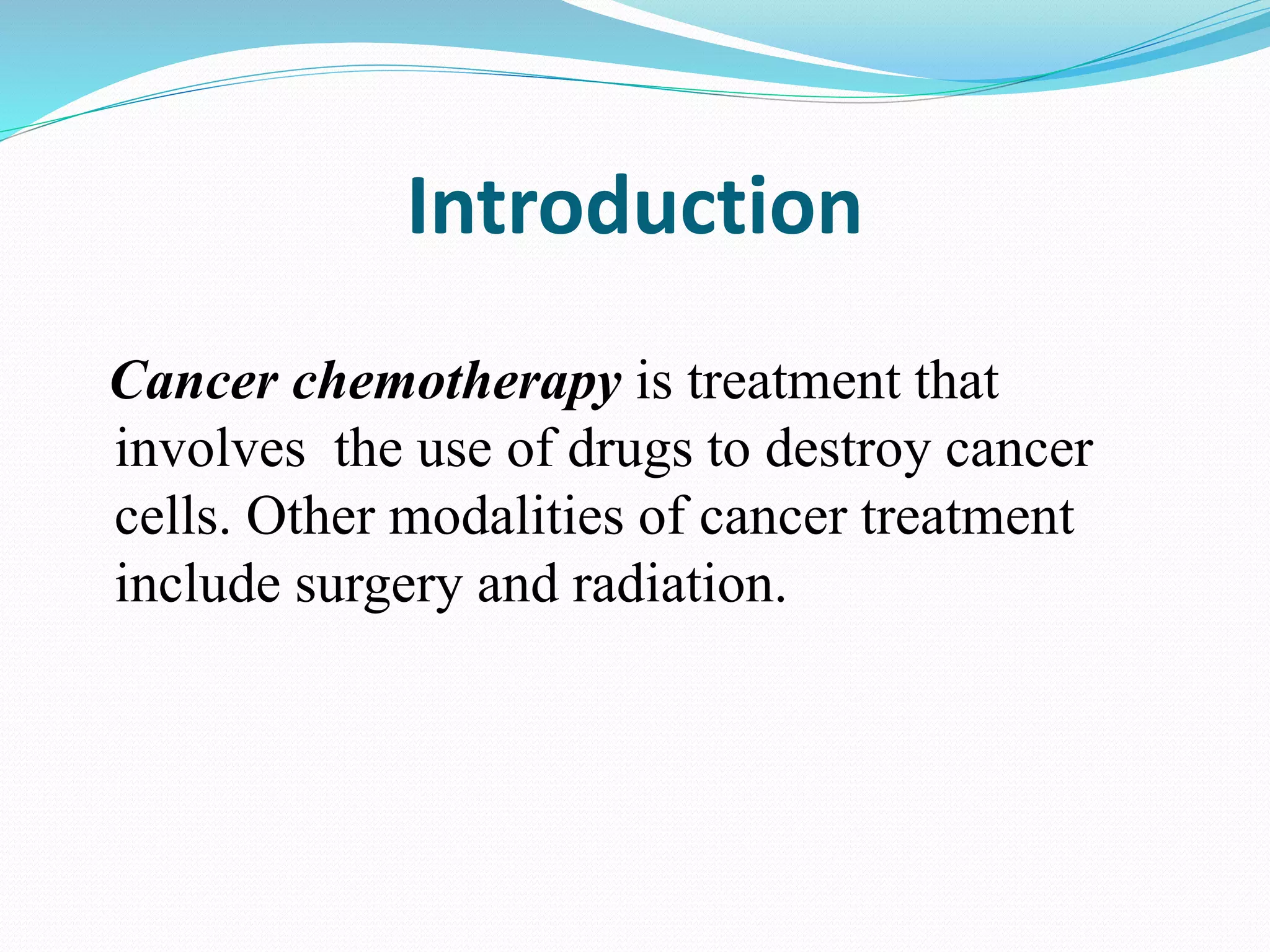 Introduction

Cancer chemotherapy is treatment that involves the use of drugs to destroy cancer cells. Other modalities of cancer treatment include surgery and radiation.